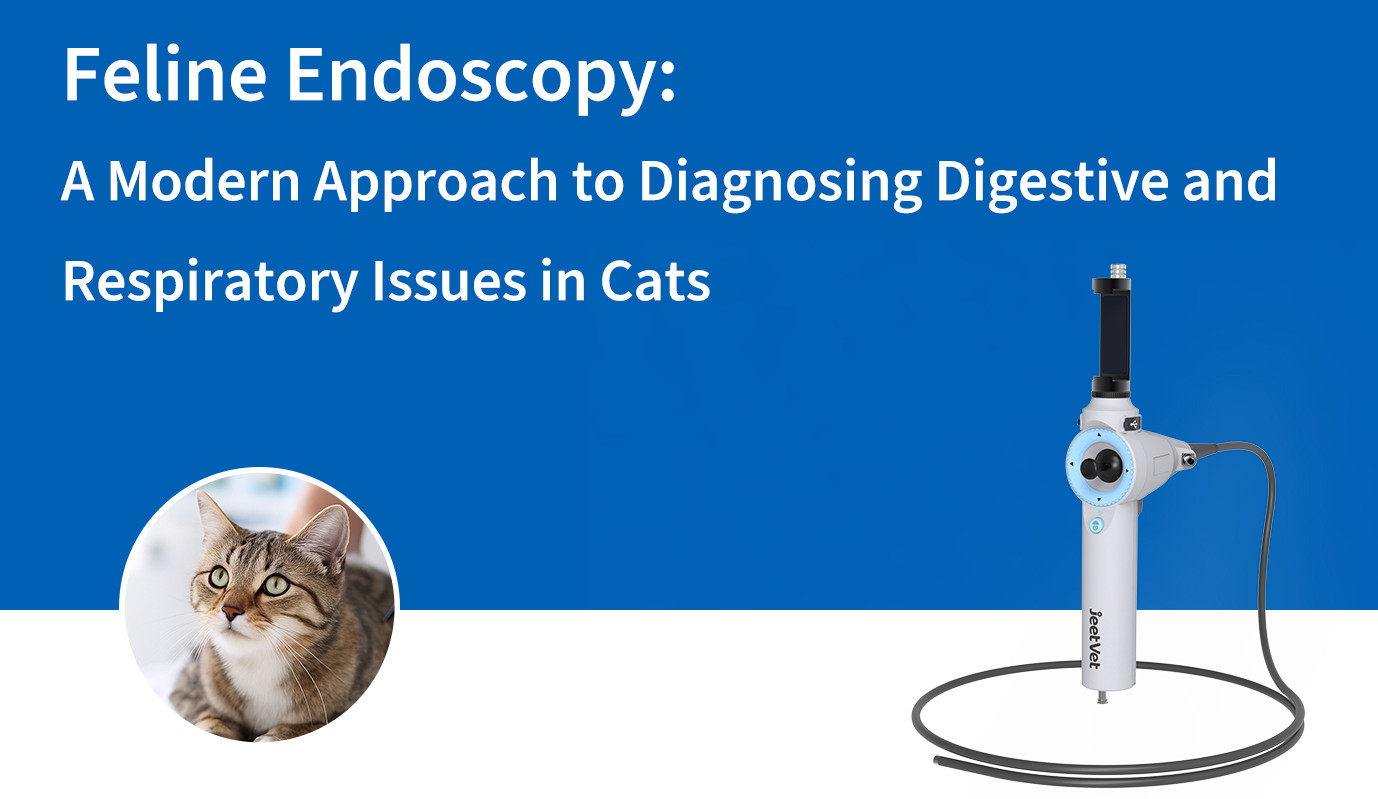 Feline Endoscopy:

A Modern Approach to Diagnosing Digestive and Respiratory Issues in Cats

JeetVet